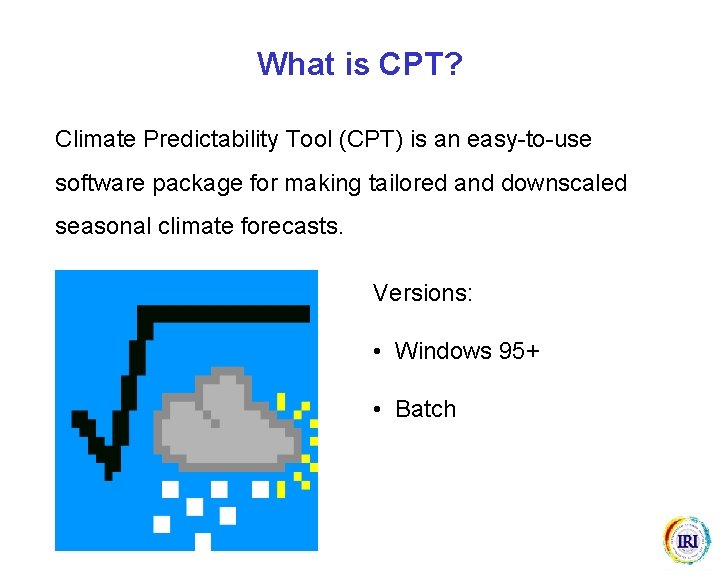 What is CPT?

Climate Predictability Tool (CPT) is an easy-to-use software package for making tailored and downscaled seasonal climate forecasts.

Versions:

• Windows 95+

• Batch

IRI